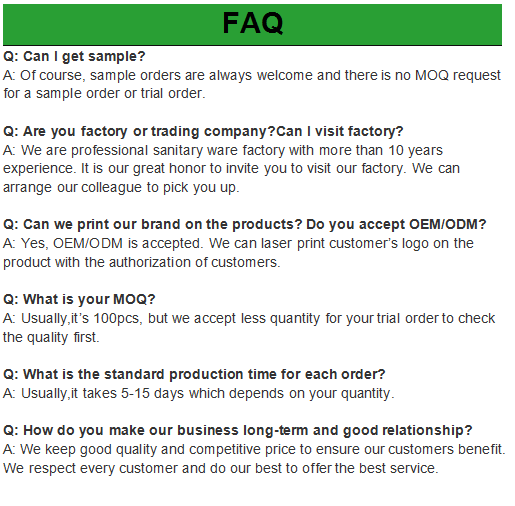 FAQ

Q: Can I get sample?
A: Of course, sample orders are always welcome and there is no MOQ request for a sample order or trial order.

Q: Are you factory or trading company?Can I visit factory?
A: We are professional sanitary ware factory with more than 10 years experience. It is our great honor to invite you to visit our factory. We can arrange our colleague to pick you up.

Q: Can we print our brand on the products? Do you accept OEM/ODM?
A: Yes, OEM/ODM is accepted. We can laser print customer's logo on the product with the authorization of customers.

Q: What is your MOQ?
A: Usually,it's 100pcs, but we accept less quantity for your trial order to check the quality first.

Q: What is the standard production time for each order?
A: Usually,it takes 5-15 days which depends on your quantity.

Q: How do you make our business long-term and good relationship?
A: We keep good quality and competitive price to ensure our customers benefit. We respect every customer and do our best to offer the best service.